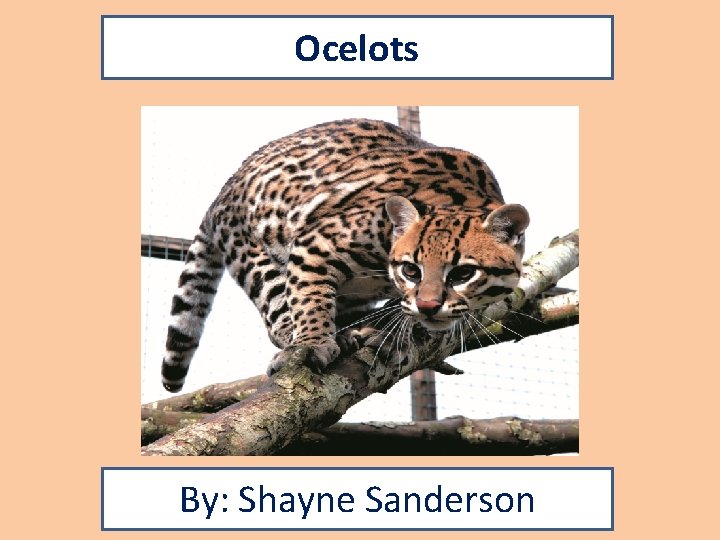 Ocelots

By: Shayne Sanderson